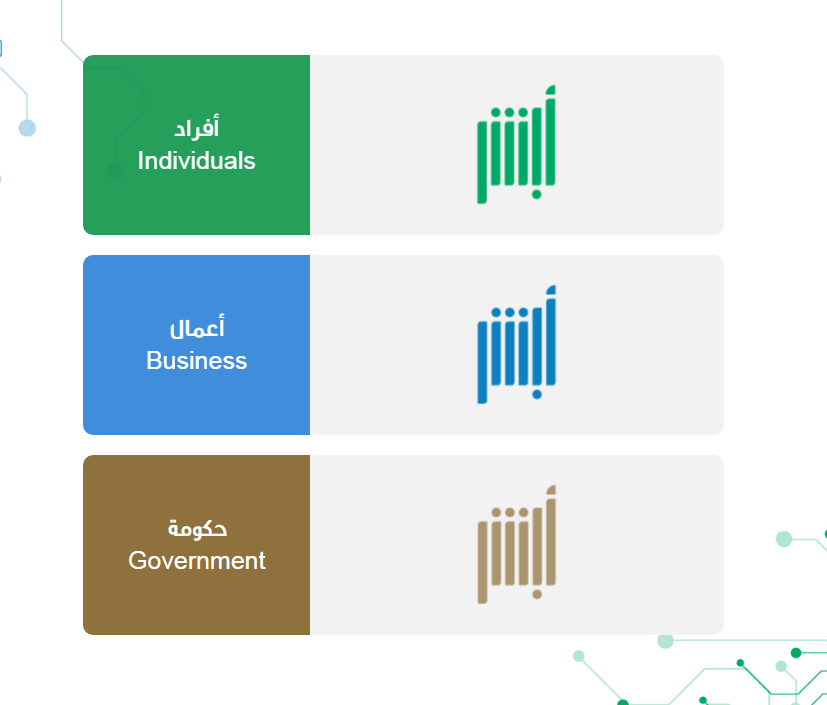 أفراد
Individuals

أبشر

أعمال
Business

أبشر

حكومة
Government

أبشر